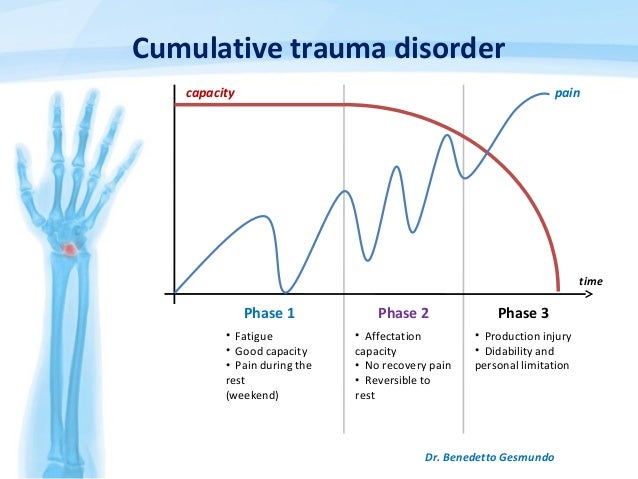 Cumulative trauma disorder

capacity

pain

time

Phase 1

• Fatigue
• Good capacity
• Pain during the rest (weekend)

Phase 2

• Affectation capacity
• No recovery pain
• Reversible to rest

Phase 3

• Production injury
• Didability and personal limitation

Dr. Benedetto Gesmundo